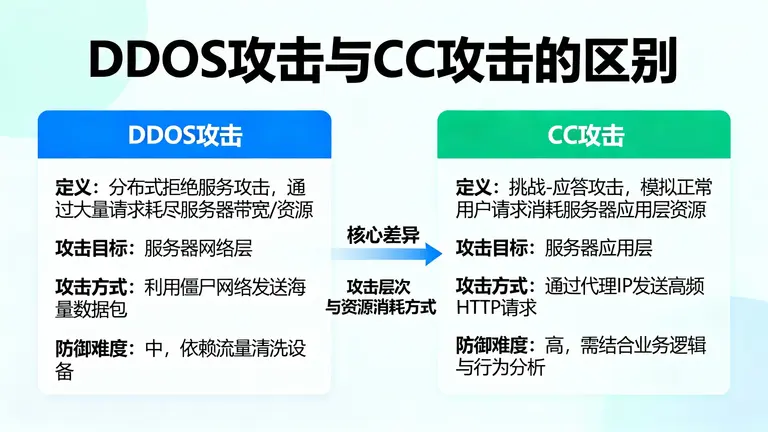 DDOS攻击与CC攻击的区别

DDOS攻击

定义：分布式拒绝服务攻击，通过大量请求耗尽服务器带宽/资源

攻击目标：服务器网络层

攻击方式：利用僵尸网络发送海量数据包

防御难度：中，依赖流量清洗设备

核心差异

攻击层次与资源消耗方式

CC攻击

定义：挑战-应答攻击，模拟正常用户请求消耗服务器应用层资源

攻击目标：服务器应用层

攻击方式：通过代理IP发送高频HTTP请求

防御难度：高，需结合业务逻辑与行为分析